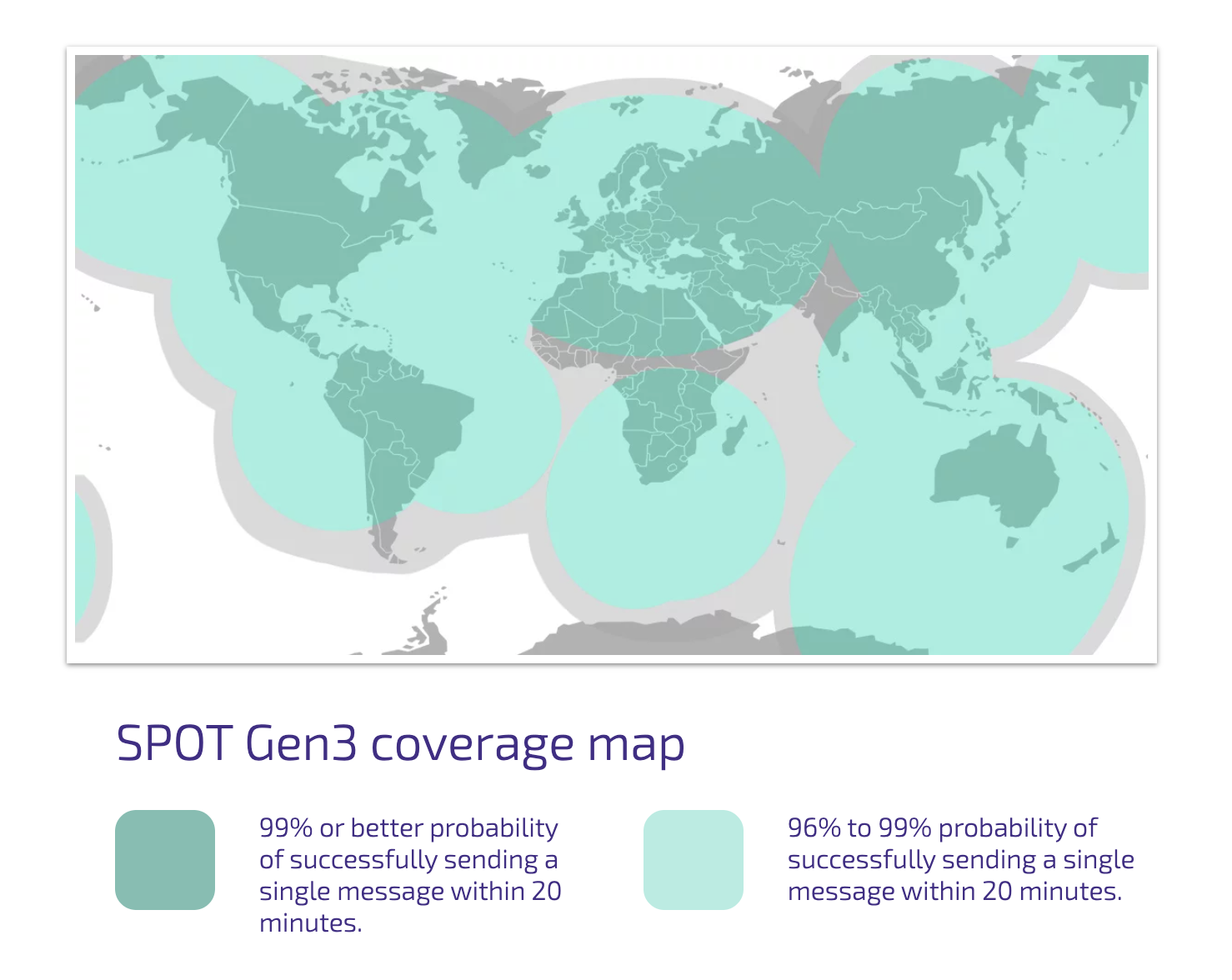 SPOT Gen3 coverage map

99% or better probability of successfully sending a single message within 20 minutes.

96% to 99% probability of successfully sending a single message within 20 minutes.